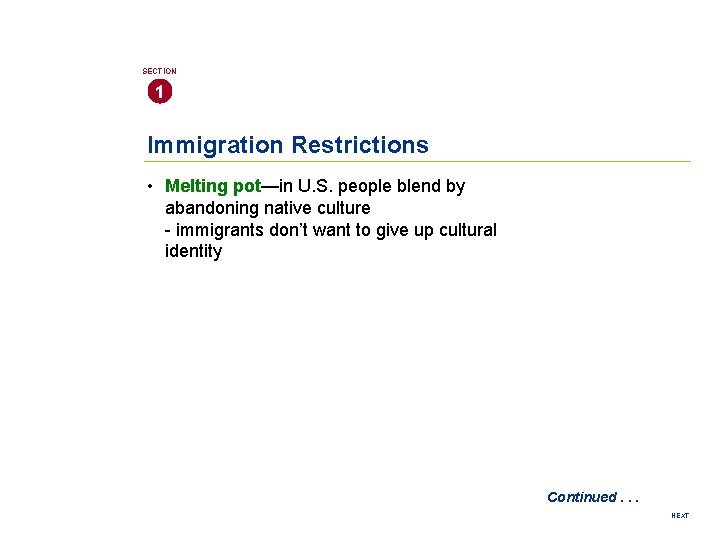 SECTION
1

Immigration Restrictions

• Melting pot—in U.S. people blend by abandoning native culture
- immigrants don't want to give up cultural identity

Continued . . .

NEXT